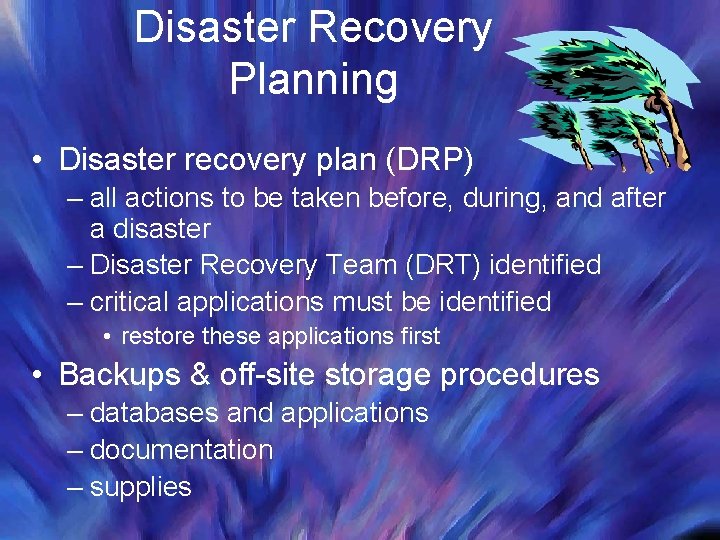 Disaster Recovery Planning

• Disaster recovery plan (DRP)
– all actions to be taken before, during, and after a disaster
– Disaster Recovery Team (DRT) identified
– critical applications must be identified
• restore these applications first

• Backups & off-site storage procedures
– databases and applications
– documentation
– supplies